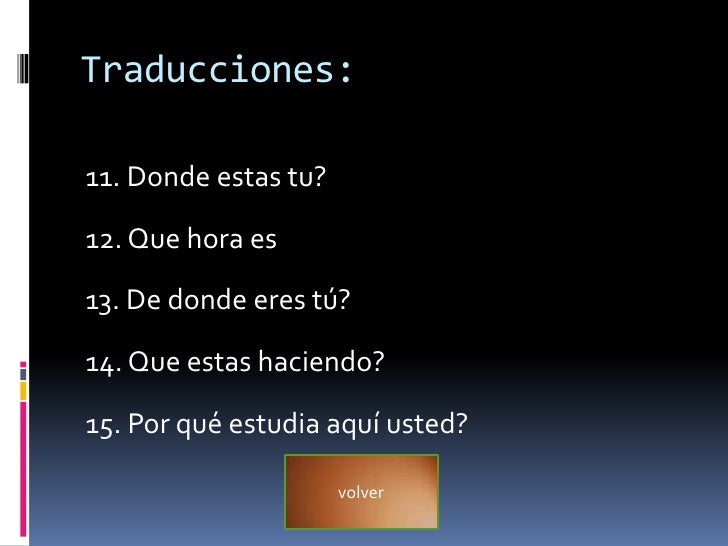 Traducciones:

11. Donde estas tu?

12. Que hora es

13. De donde eres tú?

14. Que estas haciendo?

15. Por qué estudia aquí usted?

volver